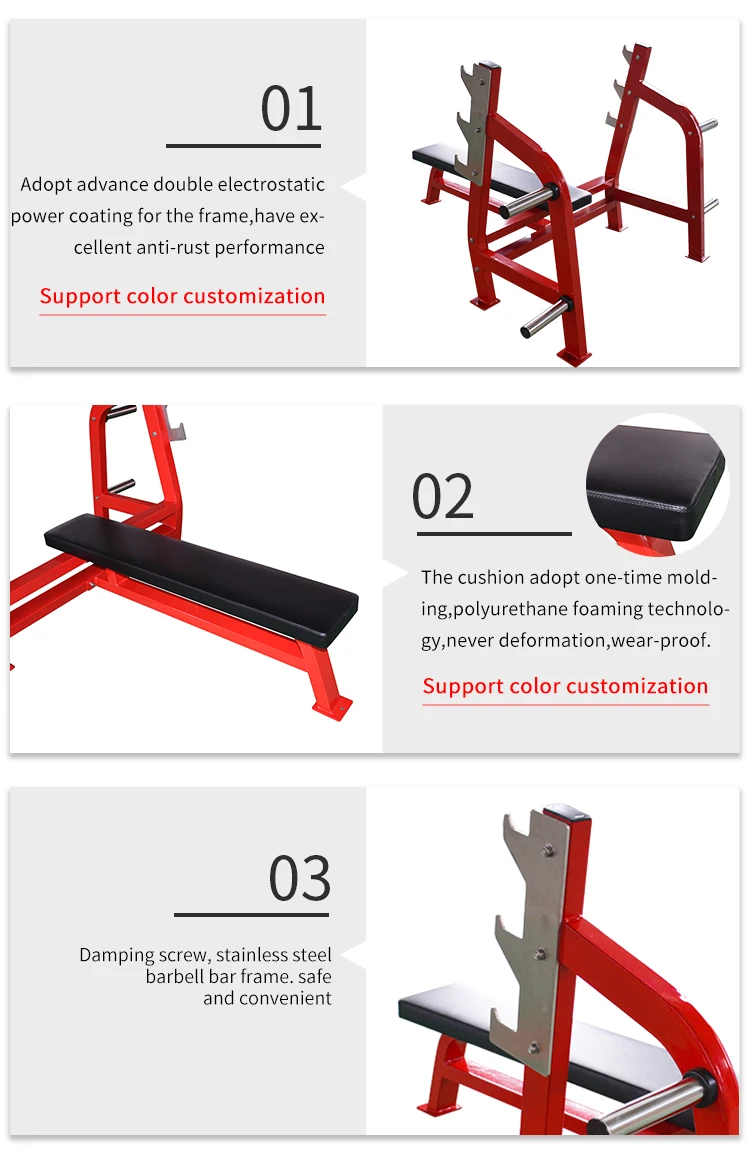 01

Adopt advance double electrostatic power coating for the frame,have excellent anti-rust performance

Support color customization

02

The cushion adopt one-time molding,polyurethane foaming technology,never deformation,wear-proof.

Support color customization

03

Damping screw, stainless steel barbell bar frame. safe and convenient